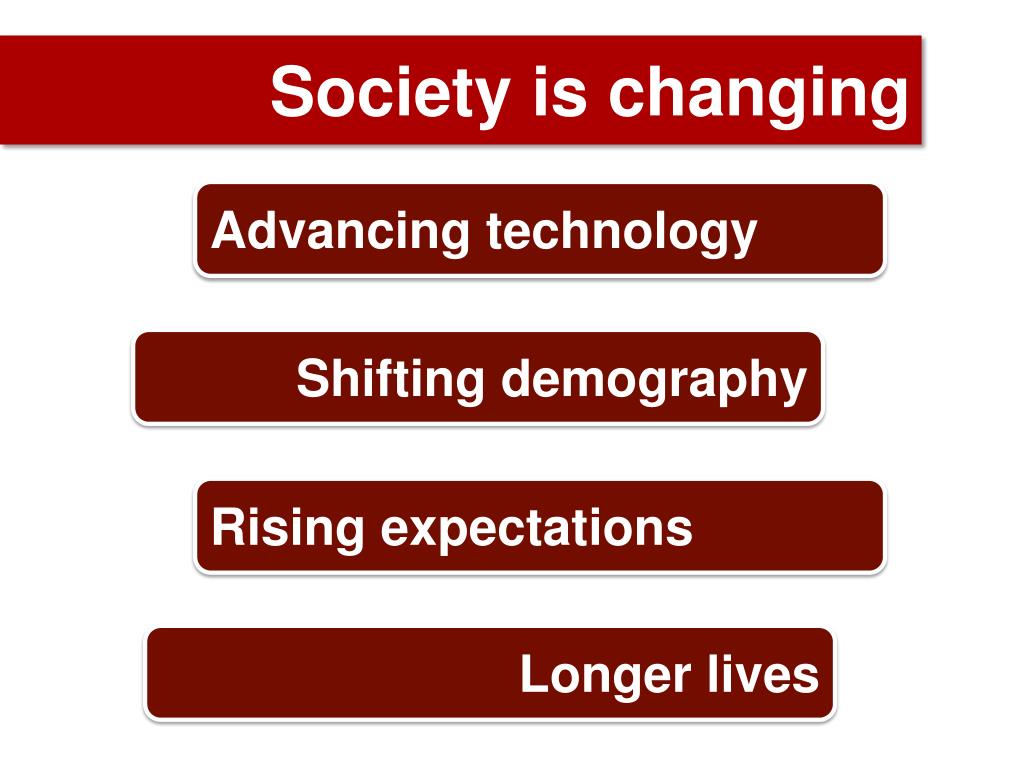 Society is changing

Advancing technology

Shifting demography

Rising expectations

Longer lives